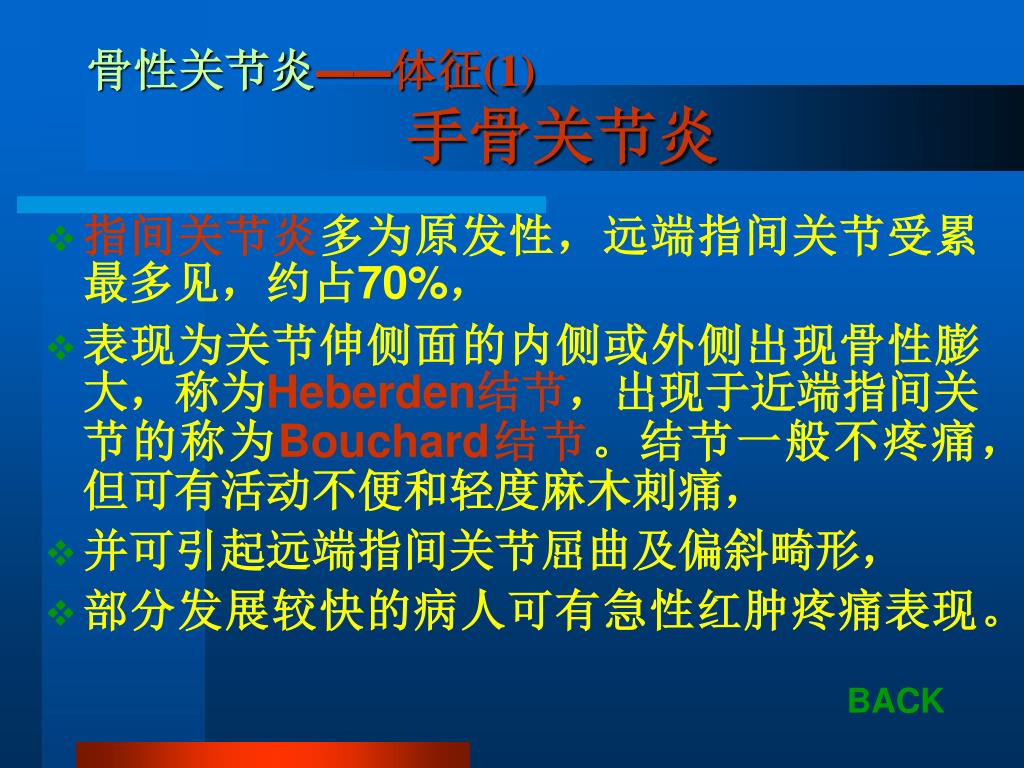 骨性关节炎——体征(1)

手骨关节炎

❖ 指间关节炎多为原发性，远端指间关节受累最多见，约占70%，

❖ 表现为关节伸侧面的内侧或外侧出现骨性膨大，称为Heberden结节，出现于近端指间关节的称为Bouchard结节。结节一般不疼痛，但可有活动不便和轻度麻木刺痛，

❖ 并可引起远端指间关节屈曲及偏斜畸形，

❖ 部分发展较快的病人可有急性红肿疼痛表现。

BACK